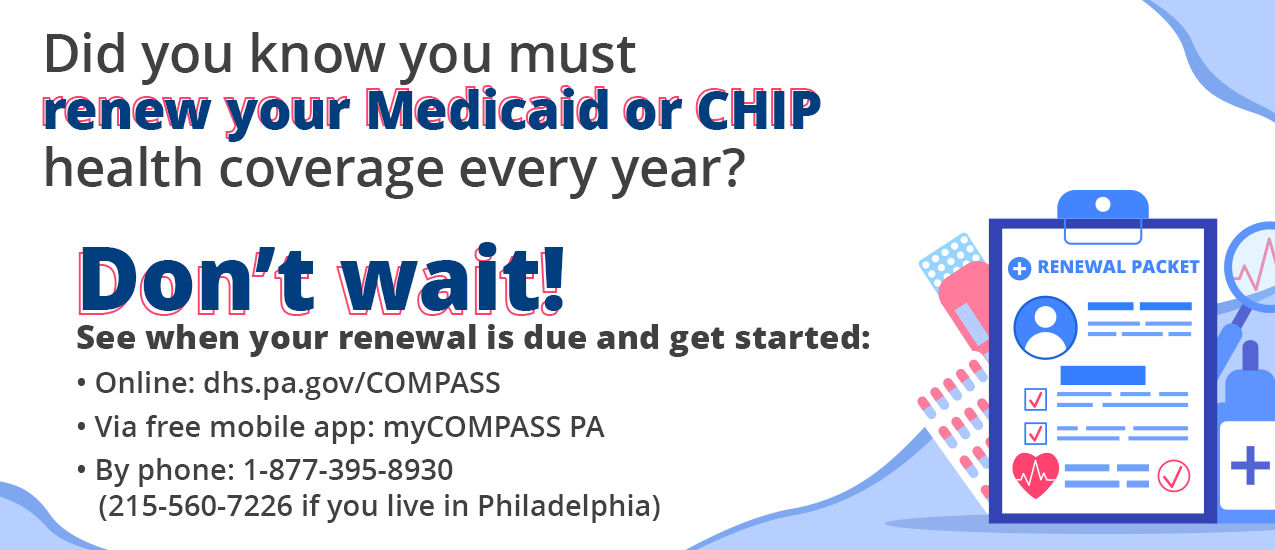 Did you know you must renew your Medicaid or CHIP health coverage every year?

Don't wait!

See when your renewal is due and get started:

• Online: dhs.pa.gov/COMPASS
• Via free mobile app: myCOMPASS PA
• By phone: 1-877-395-8930 (215-560-7226 if you live in Philadelphia)

RENEWAL PACKET